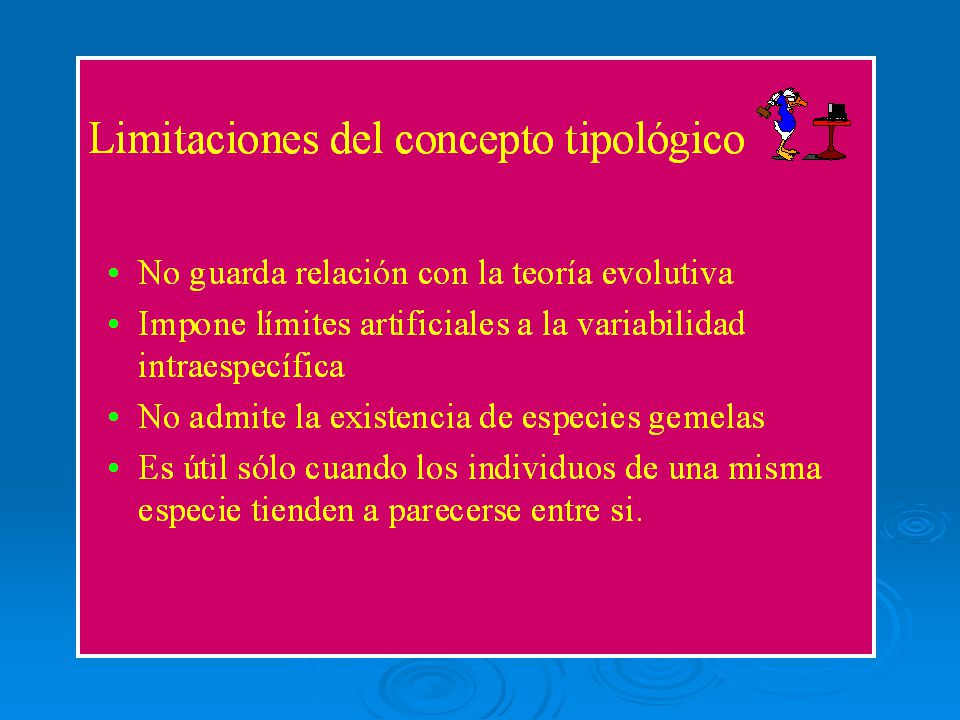 Limitaciones del concepto tipológico

• No guarda relación con la teoría evolutiva
• Impone límites artificiales a la variabilidad intraespecífica
• No admite la existencia de especies gemelas
• Es útil sólo cuando los individuos de una misma especie tienden a parecerse entre si.